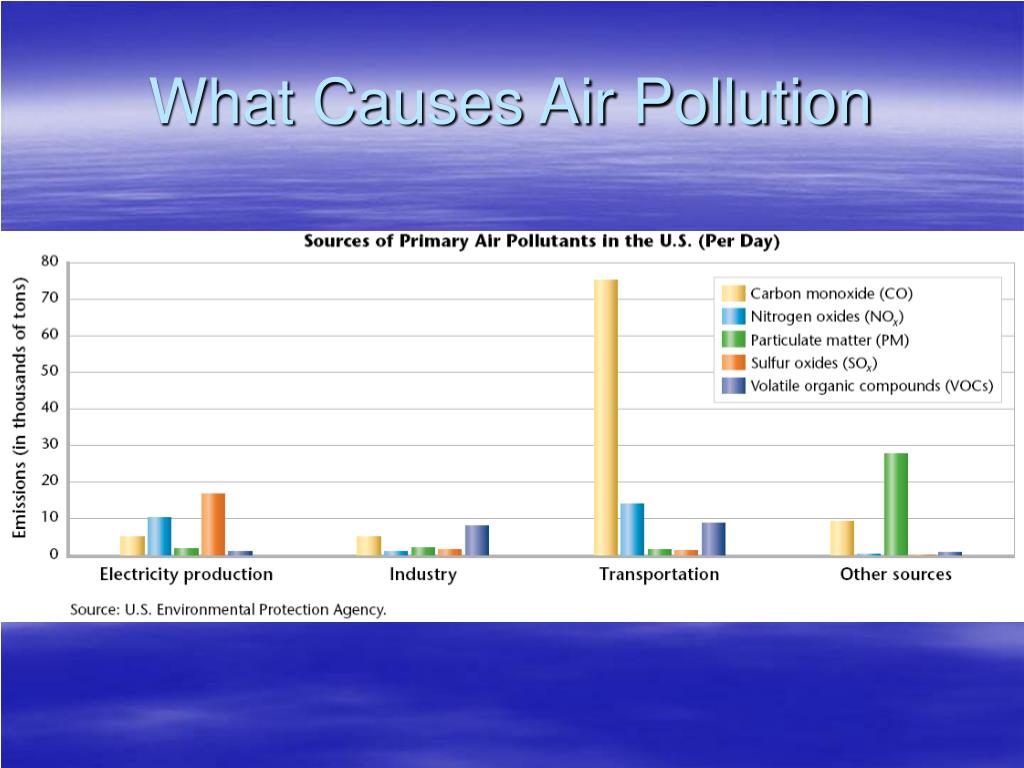 What Causes Air Pollution

Sources of Primary Air Pollutants in the U.S. (Per Day)

Emissions (in thousands of tons)

80
70
60
50
40
30
20
10
0

Carbon monoxide (CO)
Nitrogen oxides ($NO_x$)
Particulate matter (PM)
Sulfur oxides ($SO_x$)
Volatile organic compounds (VOCs)

Electricity production
Industry
Transportation
Other sources

Source: U.S. Environmental Protection Agency.